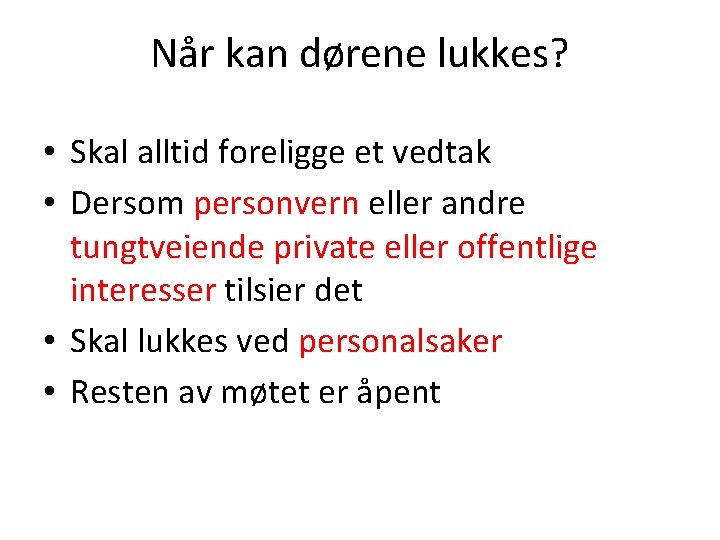 Når kan dørene lukkes?

• Skal alltid foreligge et vedtak
• Dersom personvern eller andre tungtveiende private eller offentlige interesser tilsier det
• Skal lukkes ved personalsaker
• Resten av møtet er åpent